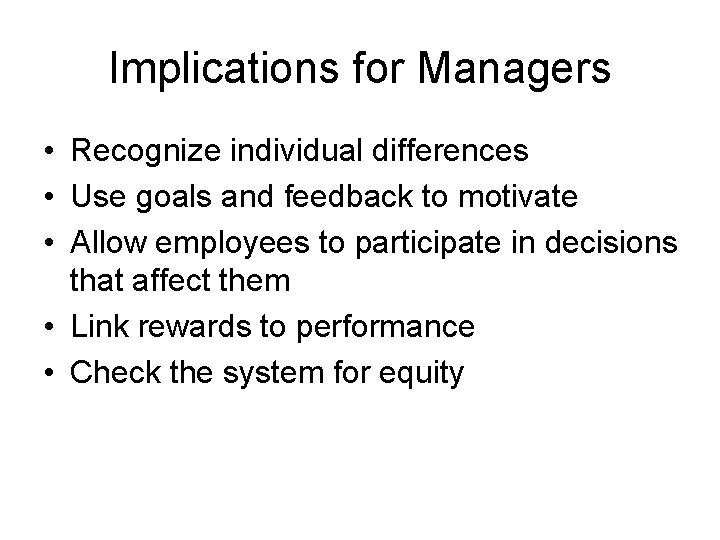 Implications for Managers

• Recognize individual differences
• Use goals and feedback to motivate
• Allow employees to participate in decisions that affect them
• Link rewards to performance
• Check the system for equity